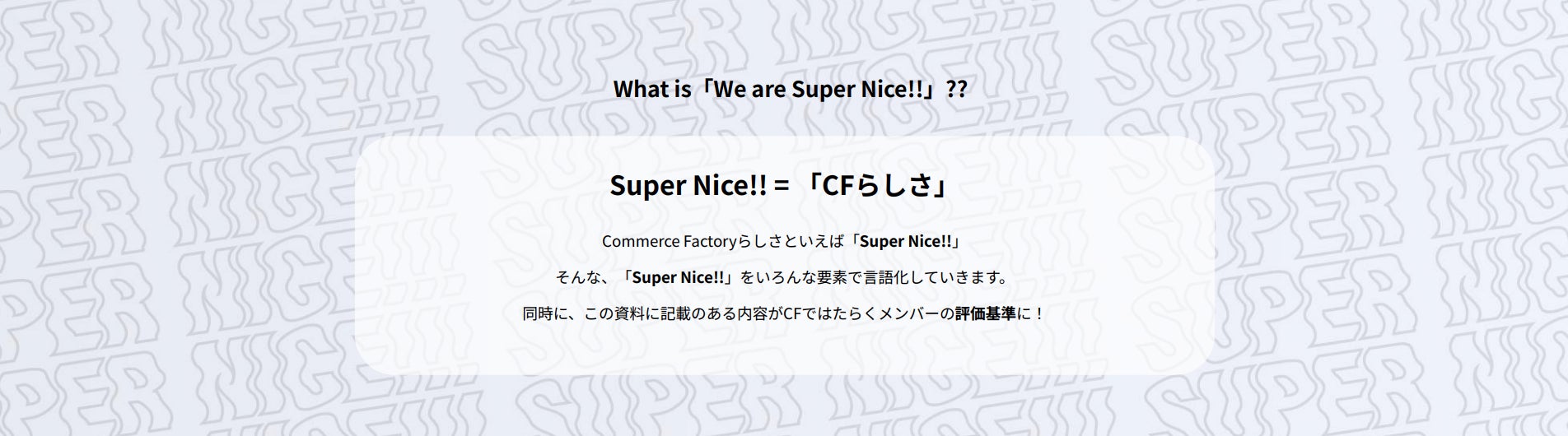 What is「We are Super Nice!!」??

Super Nice!! = 「CFらしさ」

Commerce Factoryらしさといえば「Super Nice!!」

そんな、「Super Nice!!」をいろんな要素で言語化していきます。

同時に、この資料に記載のある内容がCFではたらくメンバーの評価基準に！